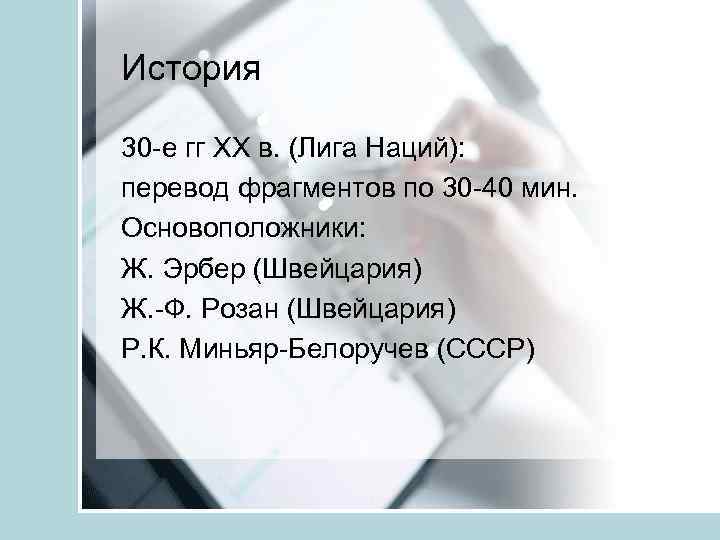 История

30-е гг XX в. (Лига Наций):
перевод фрагментов по 30-40 мин.
Основоположники:
Ж. Эрбер (Швейцария)
Ж.-Ф. Розан (Швейцария)
Р.К. Миньяр-Белоручев (СССР)